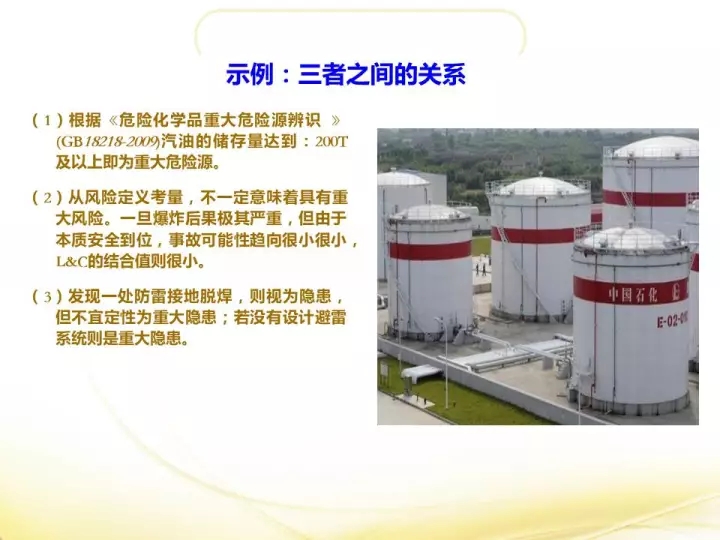 示例：三者之间的关系

（1）根据《危险化学品重大危险源辨识 》(GB18218-2009)汽油的储存量达到：200T及以上即为重大危险源。

（2）从风险定义考量，不一定意味着具有重大风险。一旦爆炸后果极其严重，但由于本质安全到位，事故可能性趋向很小很小，L&C的结合值则很小。

（3）发现一处防雷接地脱焊，则视为隐患，但不宜定性为重大隐患；若没有设计避雷系统则是重大隐患。

中国石化

E-02-0